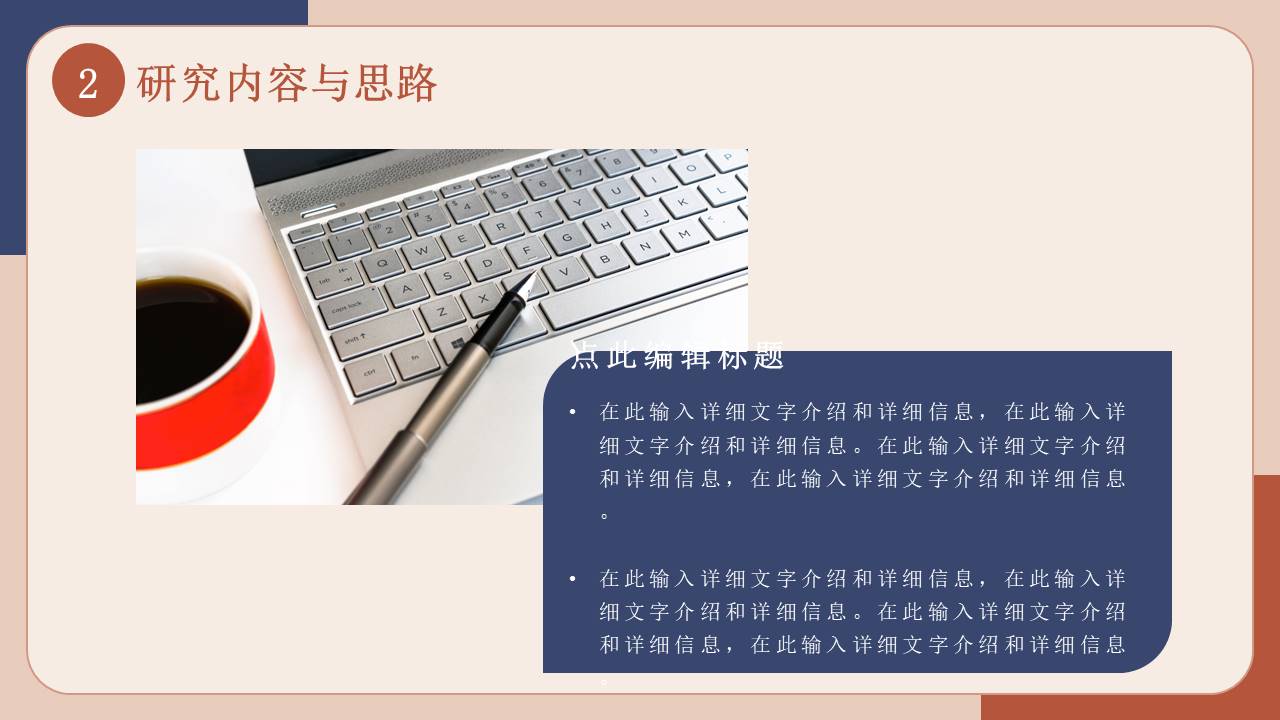 2 研究内容与思路

点此编辑标题

• 在此输入详细文字介绍和详细信息，在此输入详细文字介绍和详细信息。在此输入详细文字介绍和详细信息，在此输入详细文字介绍和详细信息。

• 在此输入详细文字介绍和详细信息，在此输入详细文字介绍和详细信息。在此输入详细文字介绍和详细信息，在此输入详细文字介绍和详细信息。